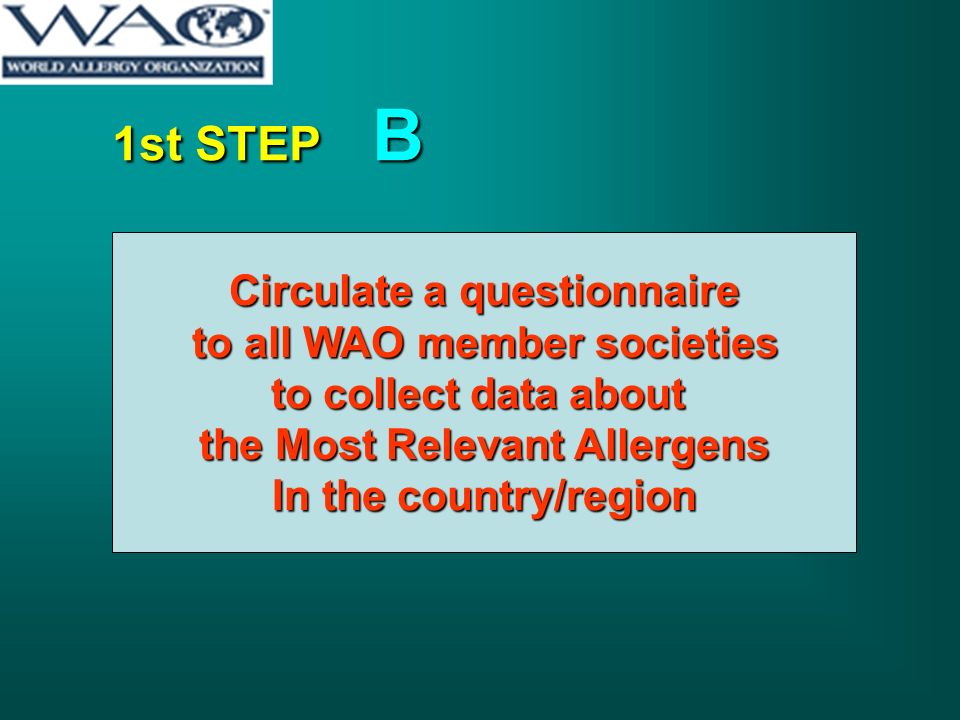 WAO
WORLD ALLERGY ORGANIZATION

1st STEP B

Circulate a questionnaire
to all WAO member societies
to collect data about
the Most Relevant Allergens
In the country/region